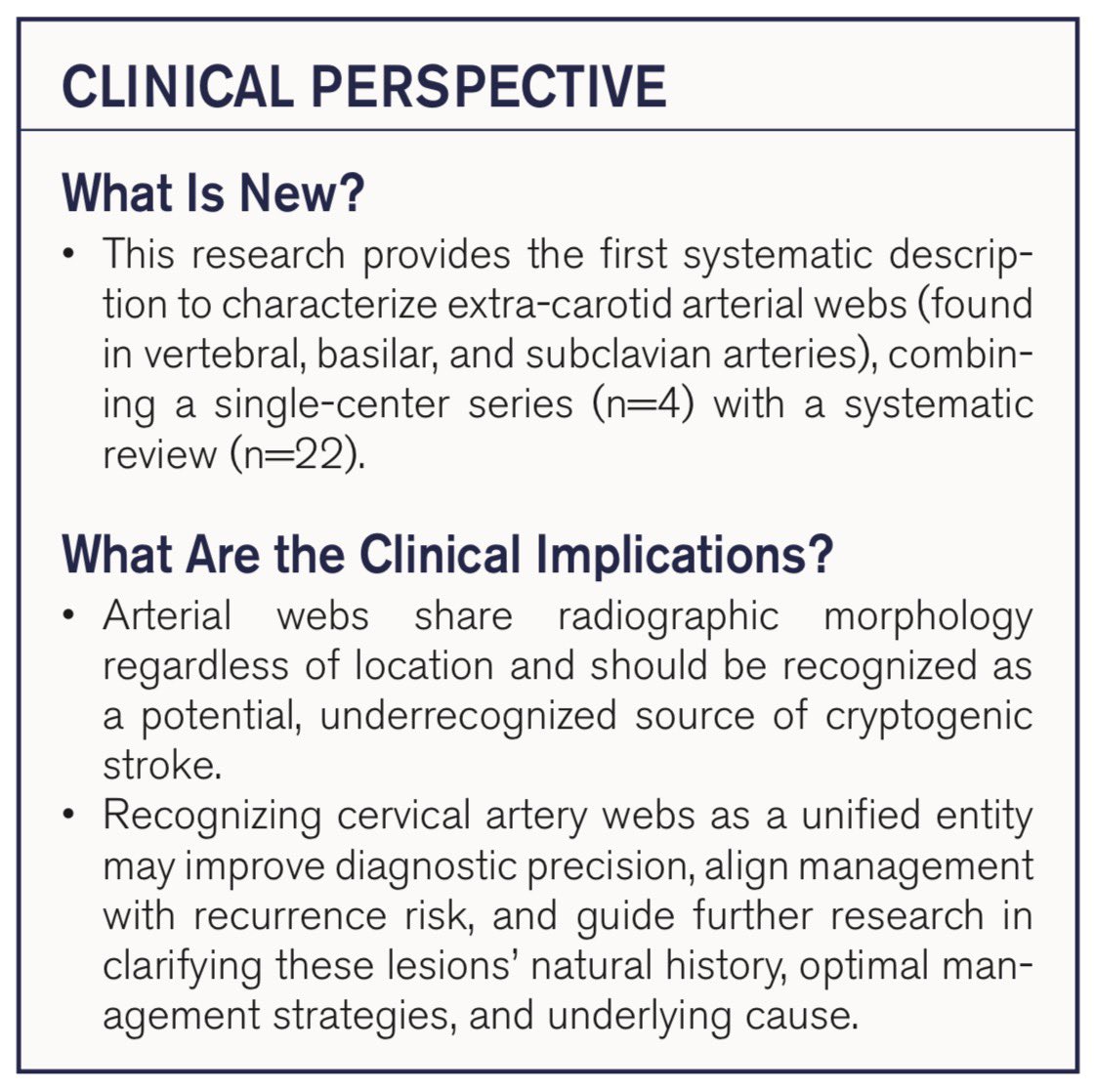 CLINICAL PERSPECTIVE

What Is New?

• This research provides the first systematic description to characterize extra-carotid arterial webs (found in vertebral, basilar, and subclavian arteries), combining a single-center series (n=4) with a systematic review (n=22).

What Are the Clinical Implications?

• Arterial webs share radiographic morphology regardless of location and should be recognized as a potential, underrecognized source of cryptogenic stroke.
• Recognizing cervical artery webs as a unified entity may improve diagnostic precision, align management with recurrence risk, and guide further research in clarifying these lesions' natural history, optimal management strategies, and underlying cause.